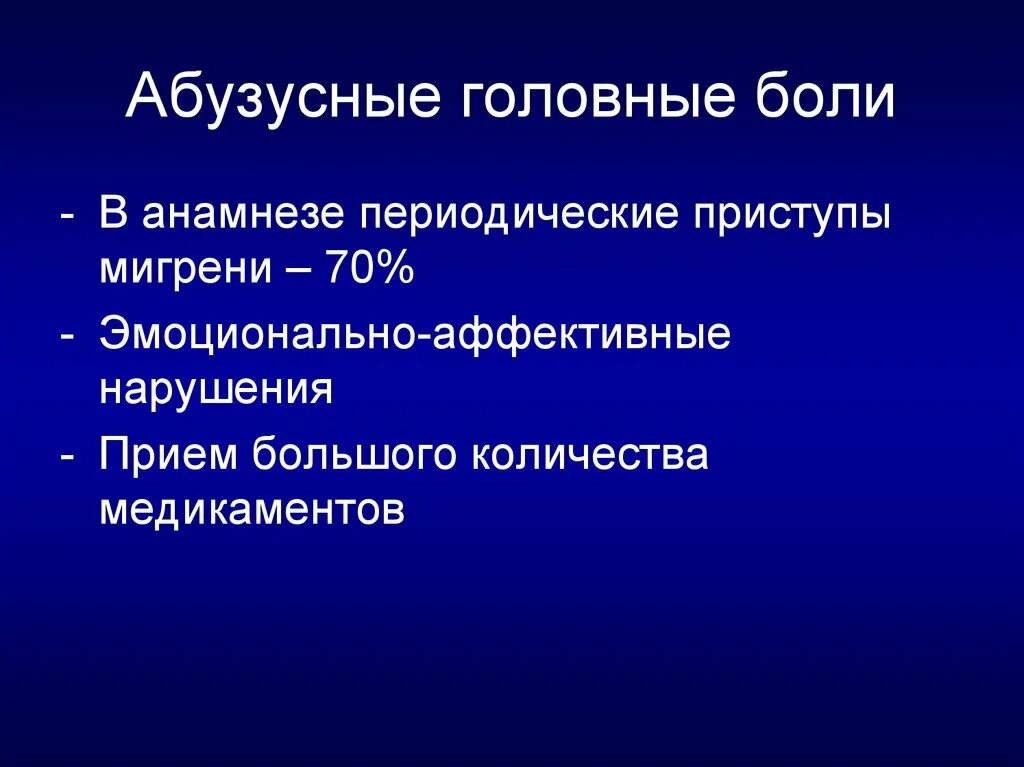 Абузусные головные боли

- В анамнезе периодические приступы мигрени – 70%
- Эмоционально-аффективные нарушения
- Прием большого количества медикаментов